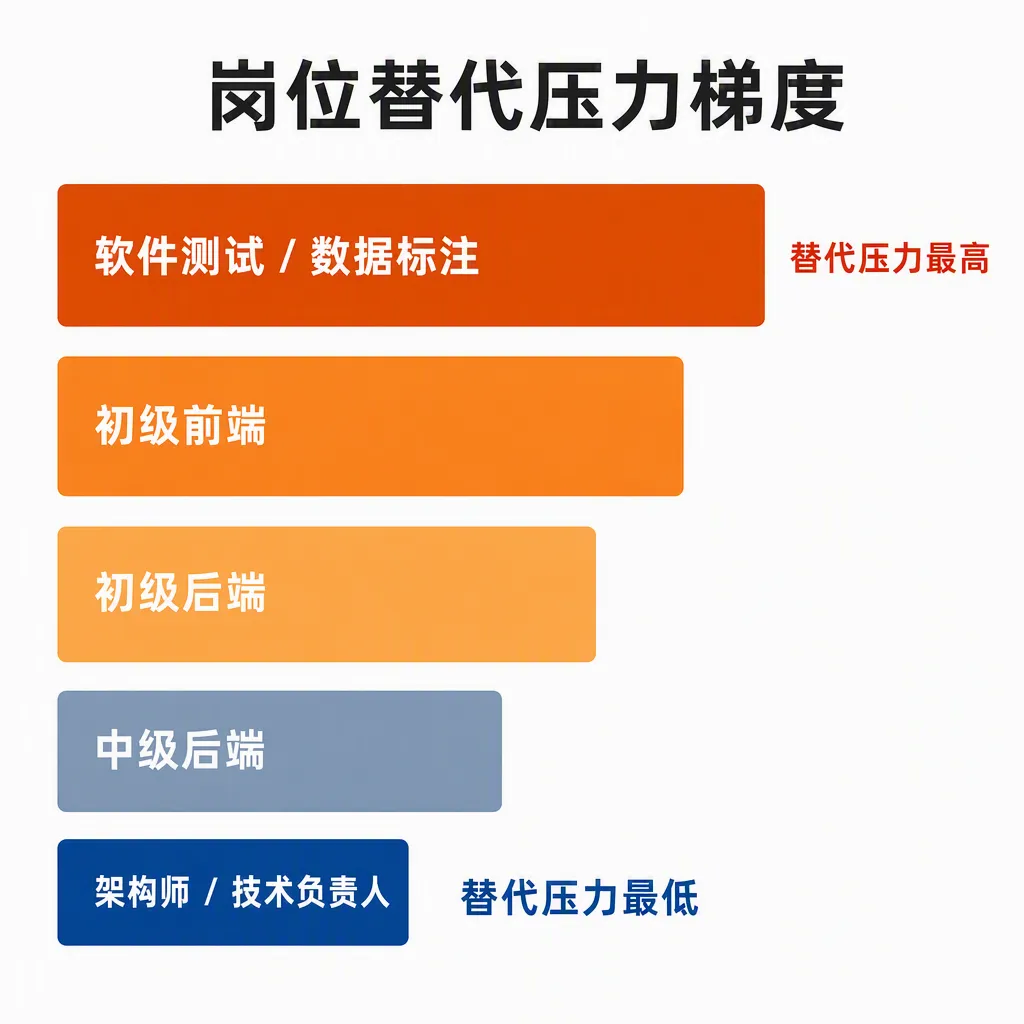 岗位替代压力梯度

软件测试 / 数据标注

替代压力最高

初级前端

初级后端

中级后端

架构师 / 技术负责人

替代压力最低